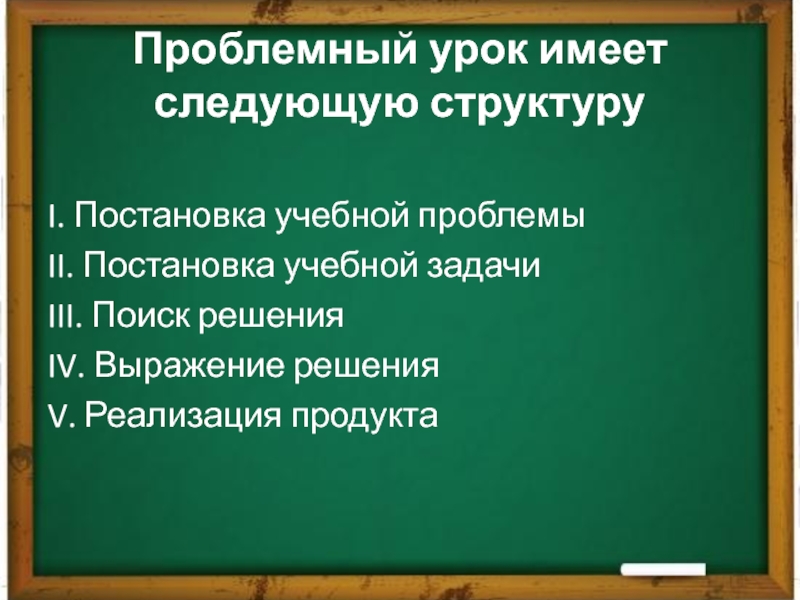 Проблемный урок имеет следующую структуру

I. Постановка учебной проблемы
II. Постановка учебной задачи
III. Поиск решения
IV. Выражение решения
V. Реализация продукта